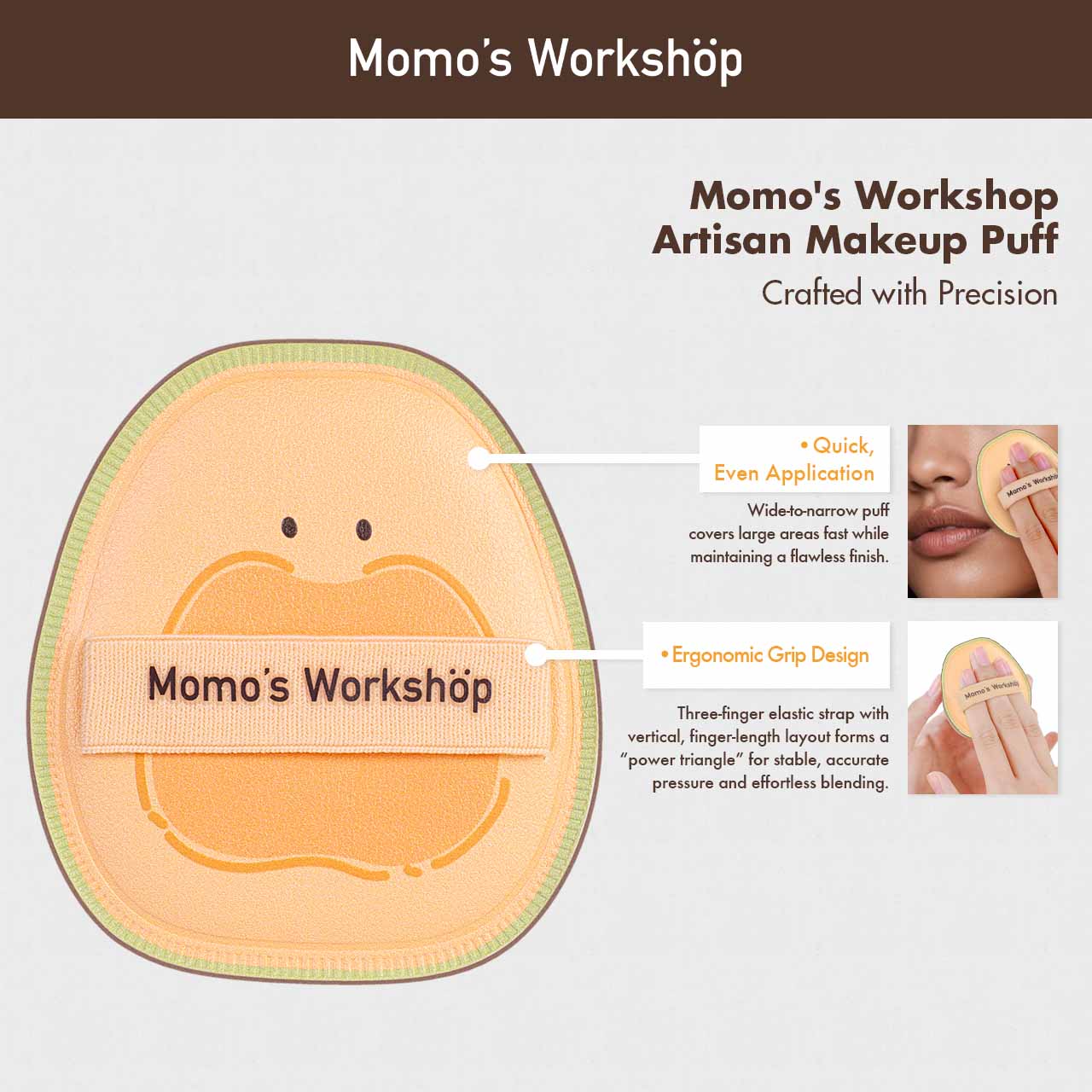 Momo's Workshöp

Momo's Workshop
Artisan Makeup Puff
Crafted with Precision

• Quick,
Even Application

Wide-to-narrow puff covers large areas fast while maintaining a flawless finish.

Momo's Workshöp

• Ergonomic Grip Design

Three-finger elastic strap with vertical, finger-length layout forms a "power triangle" for stable, accurate pressure and effortless blending.

Momo's Workshöp

Momo's Workshöp